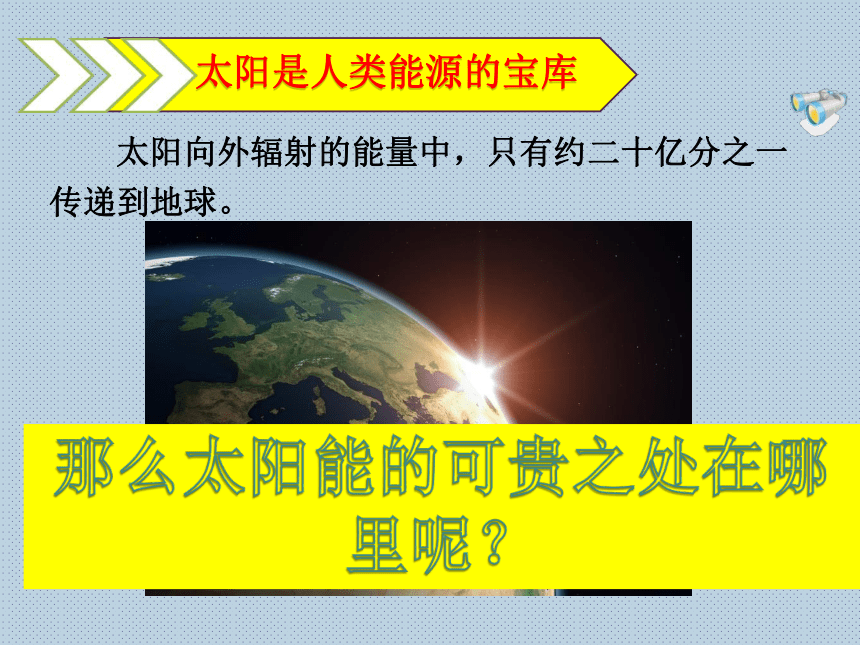 太阳是人类能源的宝库

太阳向外辐射的能量中，只有约二十亿分之一传递到地球。

那么太阳能的可贵之处在哪里呢？